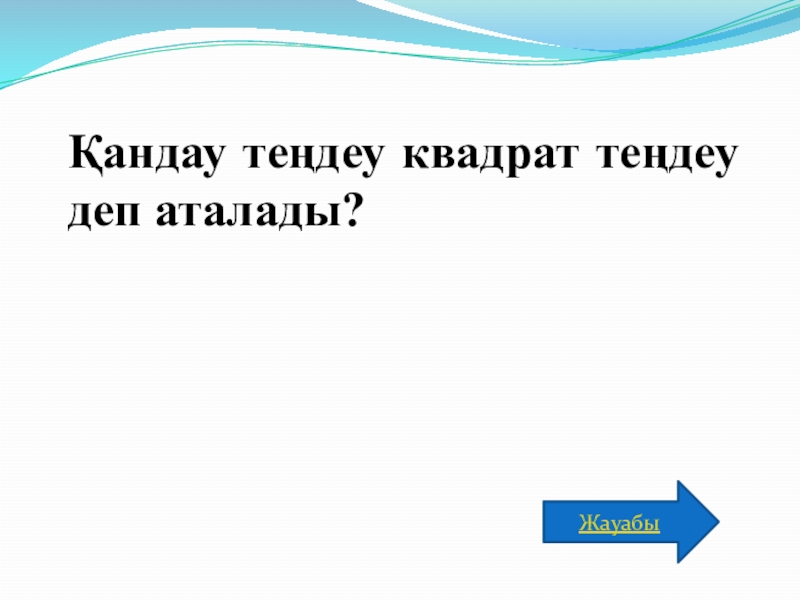 Қандау теңдеу квадрат теңдеу деп аталады?

Жауабы